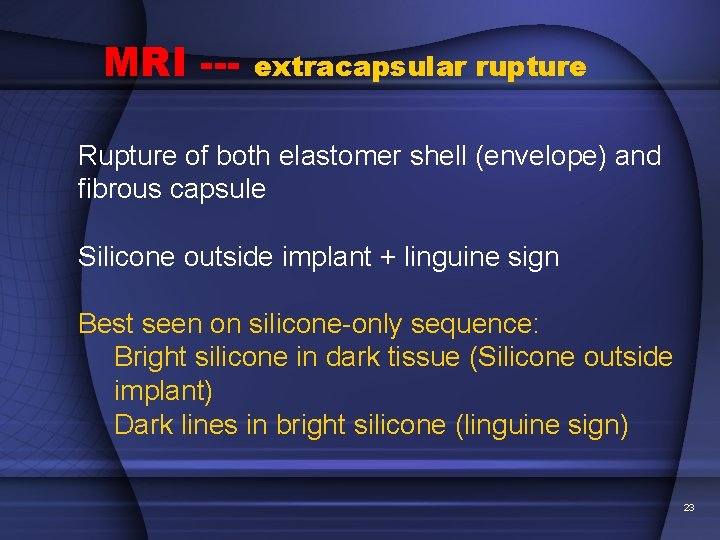 MRI --- extracapsular rupture

Rupture of both elastomer shell (envelope) and fibrous capsule

Silicone outside implant + linguine sign

Best seen on silicone-only sequence:
Bright silicone in dark tissue (Silicone outside implant)
Dark lines in bright silicone (linguine sign)

23